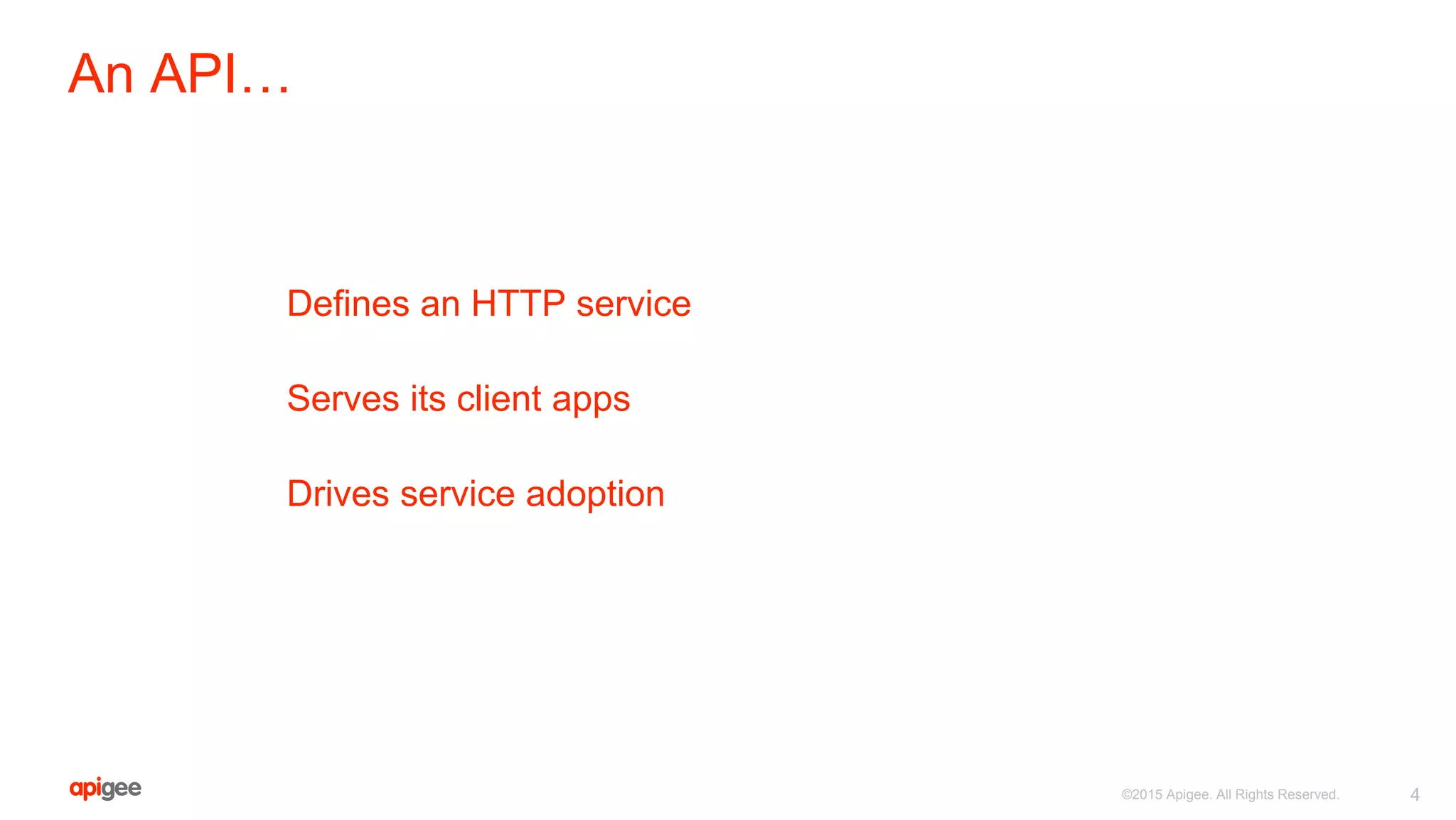 An API…

Defines an HTTP service

Serves its client apps

Drives service adoption

apigee

©2015 Apigee. All Rights Reserved.

4